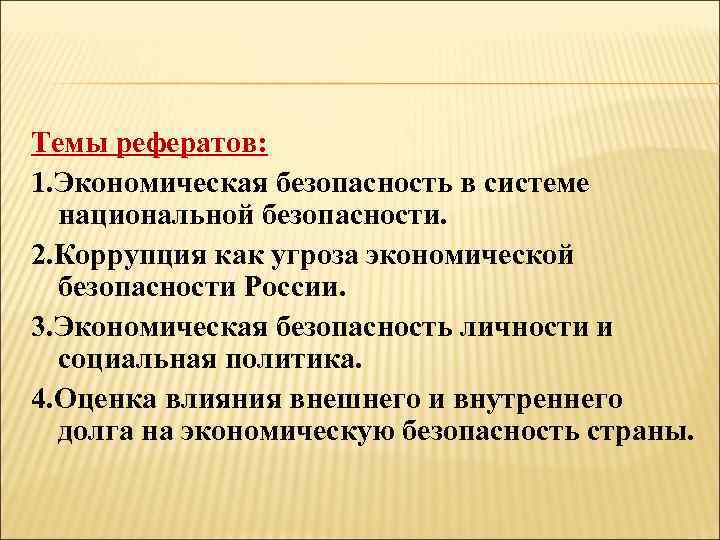 Темы рефератов:

1.Экономическая безопасность в системе национальной безопасности.

2.Коррупция как угроза экономической безопасности России.

3.Экономическая безопасность личности и социальная политика.

4.Оценка влияния внешнего и внутреннего долга на экономическую безопасность страны.